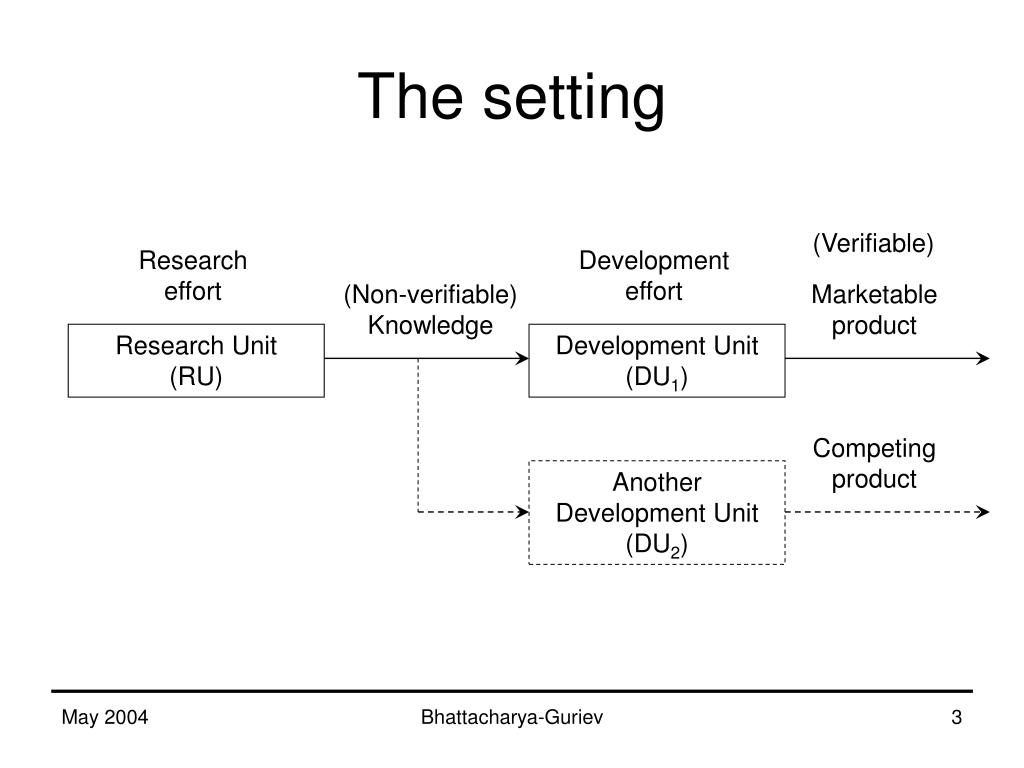 The setting

Research effort

Research Unit (RU)

(Non-verifiable) Knowledge

Development effort

Development Unit ($DU_1$)

(Verifiable)

Marketable product

Another Development Unit ($DU_2$)

Competing product

May 2004

Bhattacharya-Guriev

3